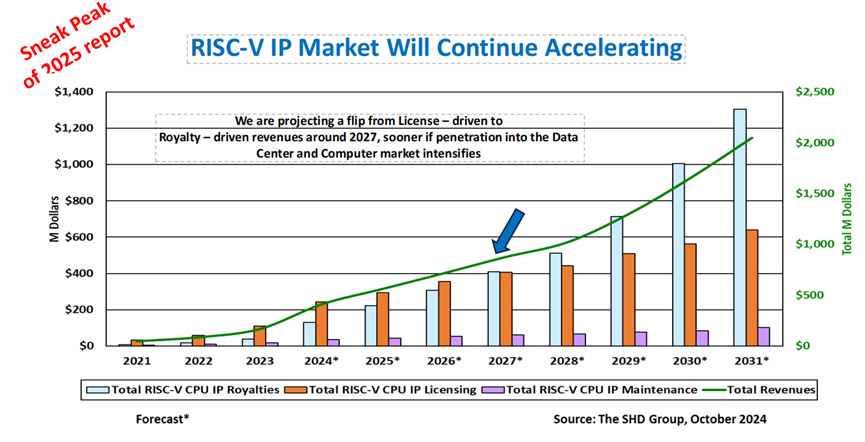 Sneak Peak of 2025 report

RISC-V IP Market Will Continue Accelerating

We are projecting a flip from License – driven to Royalty – driven revenues around 2027, sooner if penetration into the Data Center and Computer market intensifies

M Dollars

$1,400
$1,200
$1,000
$800
$600
$400
$200
$0

Total M Dollars

$2,500
$2,000
$1,500
$1,000
$500
$0

2021 2022 2023 2024* 2025* 2026* 2027* 2028* 2029* 2030* 2031*

Total RISC-V CPU IP Royalties
Total RISC-V CPU IP Licensing
Total RISC-V CPU IP Maintenance
Total Revenues

Forecast*

Source: The SHD Group, October 2024